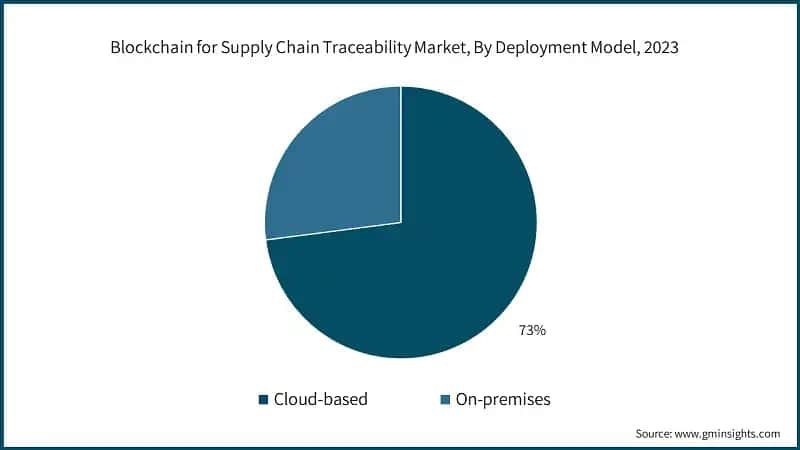 Blockchain for Supply Chain Traceability Market, By Deployment Model, 2023

73%

Cloud-based
On-premises

Source: www.gminsights.com